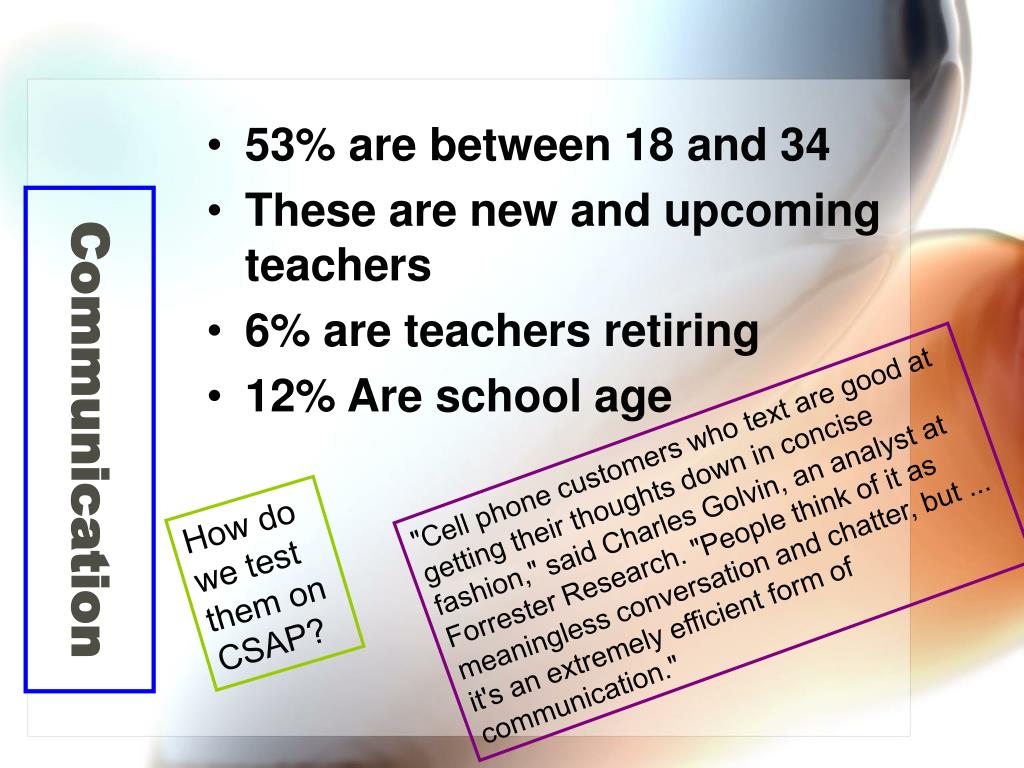 Communication

• 53% are between 18 and 34
• These are new and upcoming teachers
• 6% are teachers retiring
• 12% Are school age

How do we test them on CSAP?

"Cell phone customers who text are good at getting their thoughts down in concise fashion," said Charles Golvin, an analyst at Forrester Research. "People think of it as meaningless conversation and chatter, but ... it's an extremely efficient form of communication."